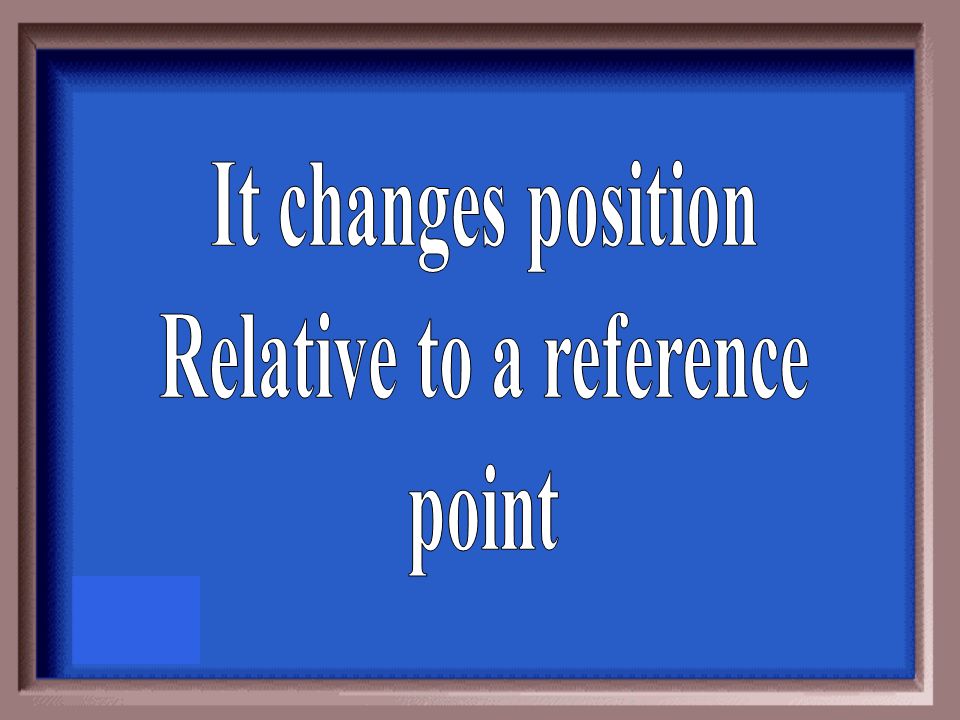 It changes position Relative to a reference point